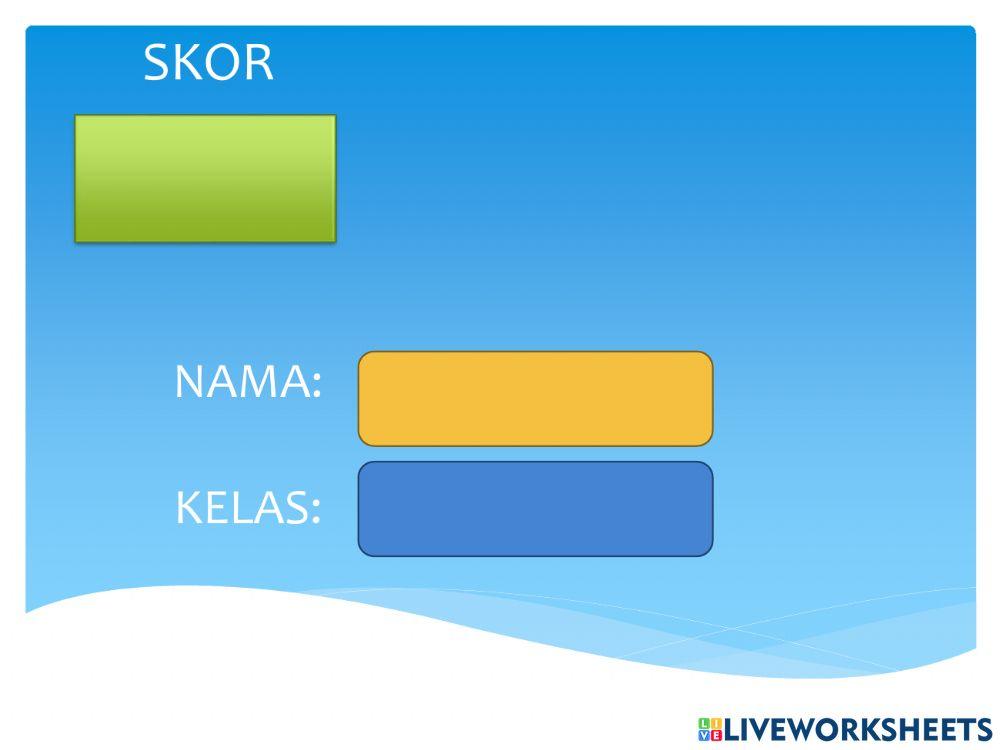 SKOR

NAMA:

KELAS:

LIVEWORKSHEETS